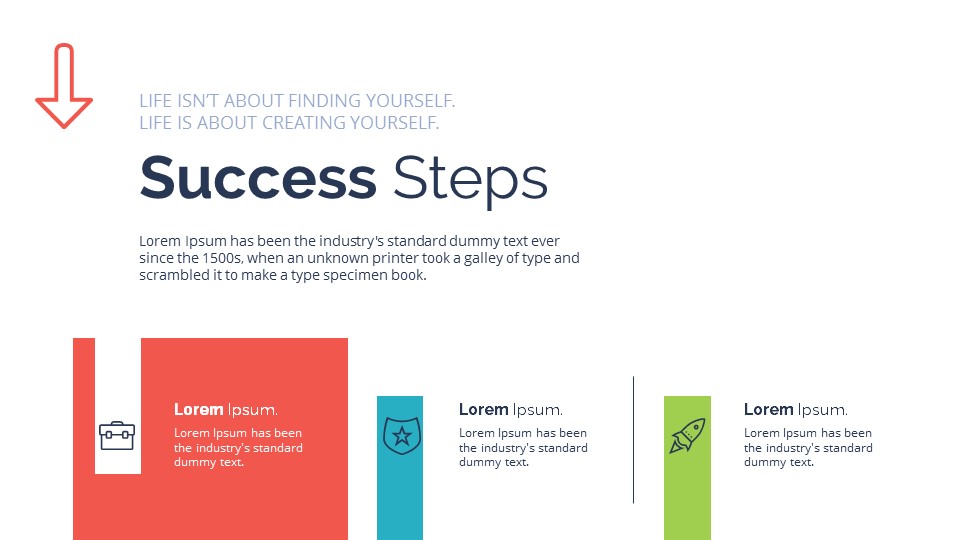 LIFE ISN'T ABOUT FINDING YOURSELF.
LIFE IS ABOUT CREATING YOURSELF.

Success Steps

Lorem Ipsum has been the industry's standard dummy text ever since the 1500s, when an unknown printer took a galley of type and scrambled it to make a type specimen book.

Lorem Ipsum.
Lorem Ipsum has been the industry's standard dummy text.

Lorem Ipsum.
Lorem Ipsum has been the industry's standard dummy text.

Lorem Ipsum.
Lorem Ipsum has been the industry's standard dummy text.